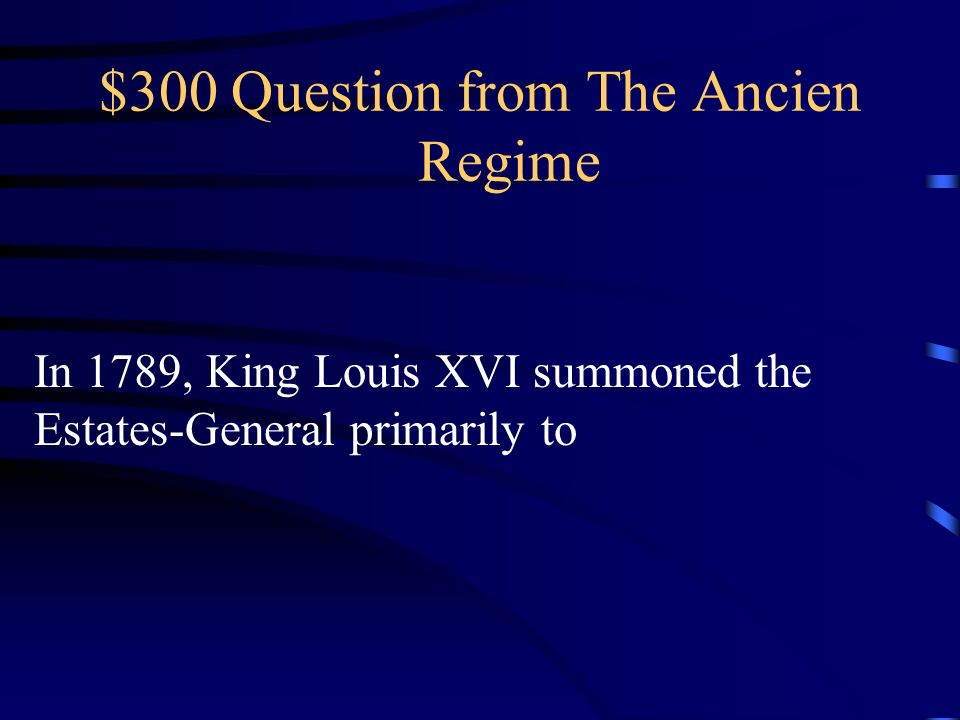 \$300 Question from The Ancien Regime

In 1789, King Louis XVI summoned the Estates-General primarily to